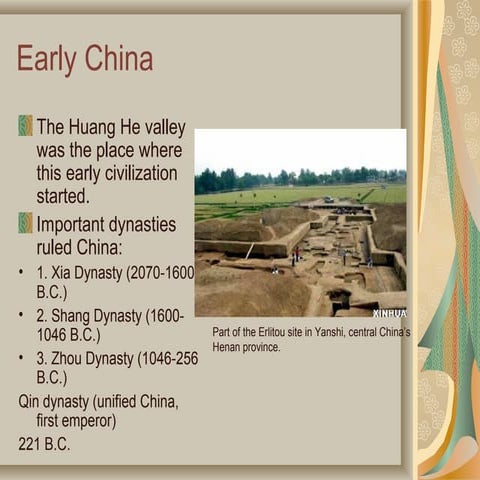 Early China

The Huang He valley was the place where this early civilization started.

Important dynasties ruled China:

• 1. Xia Dynasty (2070-1600 B.C.)
• 2. Shang Dynasty (1600-1046 B.C.)
• 3. Zhou Dynasty (1046-256 B.C.)

Qin dynasty (unified China, first emperor)
221 B.C.

XINHUA

Part of the Erlitou site in Yanshi, central China's Henan province.